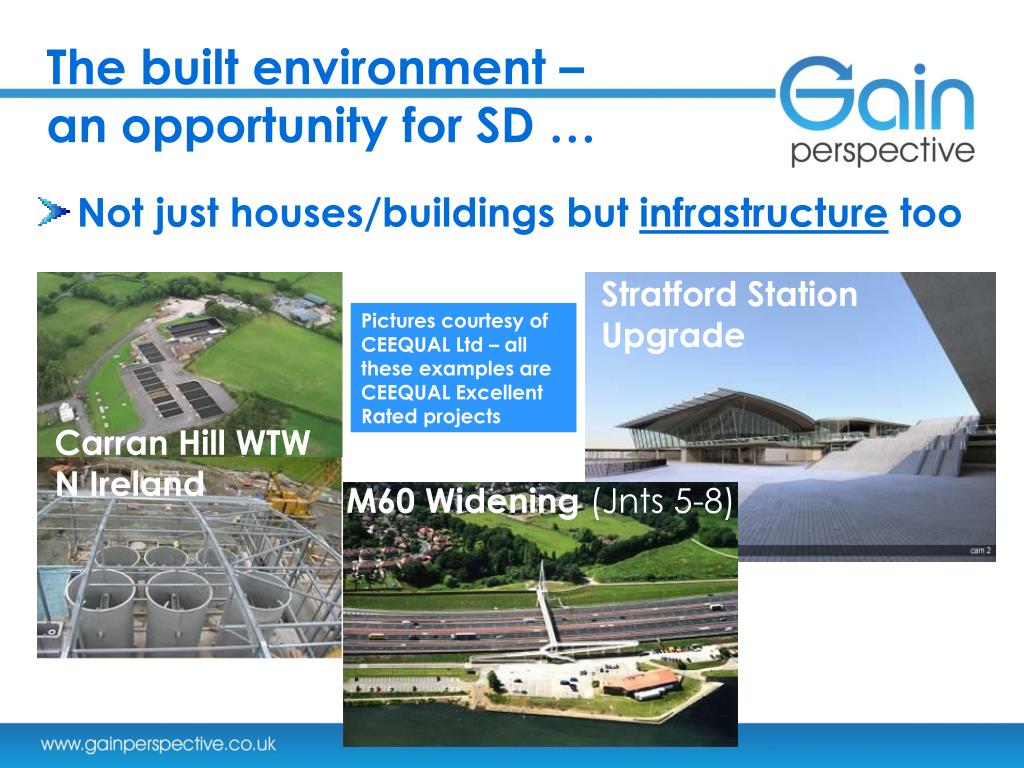 The built environment – an opportunity for SD …

Gain perspective

Not just houses/buildings but infrastructure too

Carran Hill WTW N Ireland

Pictures courtesy of CEEQUAL Ltd – all these examples are CEEQUAL Excellent Rated projects

Stratford Station Upgrade

cam 2

M60 Widening (Jnts 5-8)

www.gainperspective.co.uk